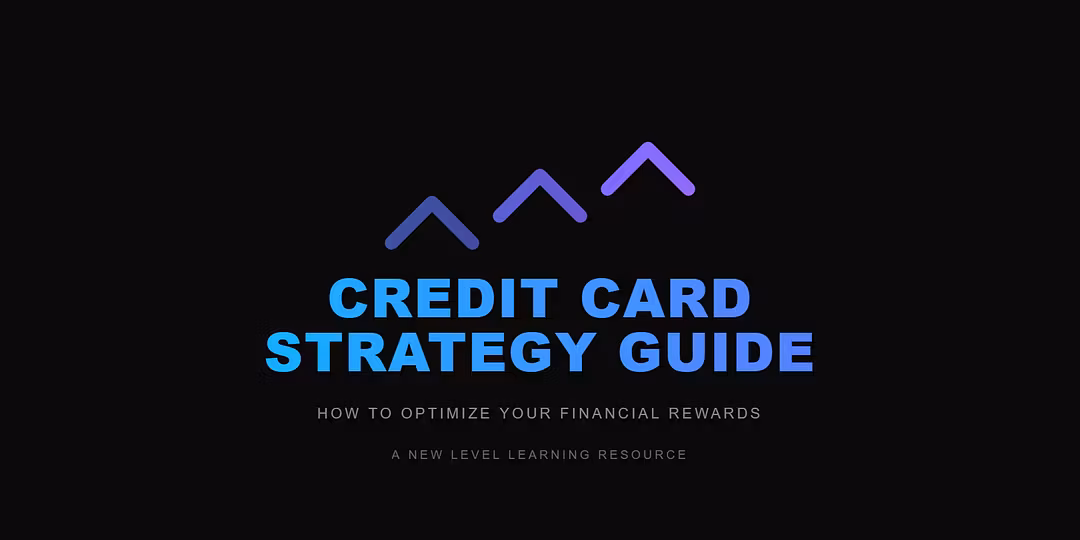 CREDIT CARD STRATEGY GUIDE

HOW TO OPTIMIZE YOUR FINANCIAL REWARDS

A NEW LEVEL LEARNING RESOURCE